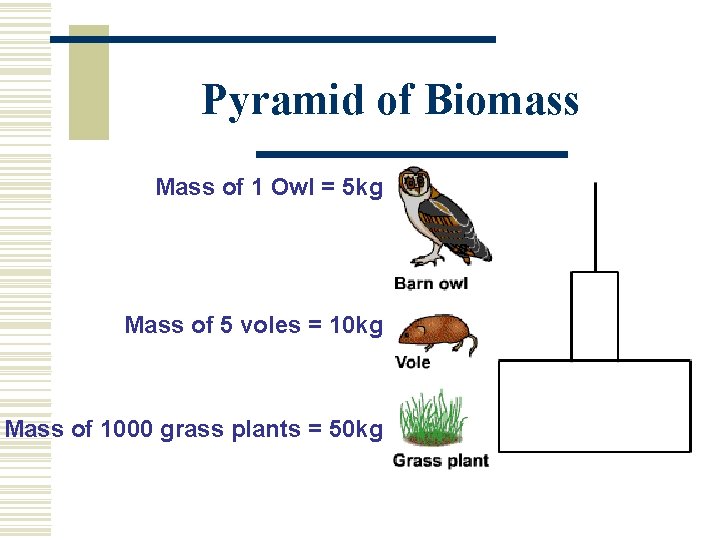 Pyramid of Biomass

Mass of 1 Owl = 5kg

Barn owl

Mass of 5 voles = 10kg

Vole

Mass of 1000 grass plants = 50kg

Grass plant